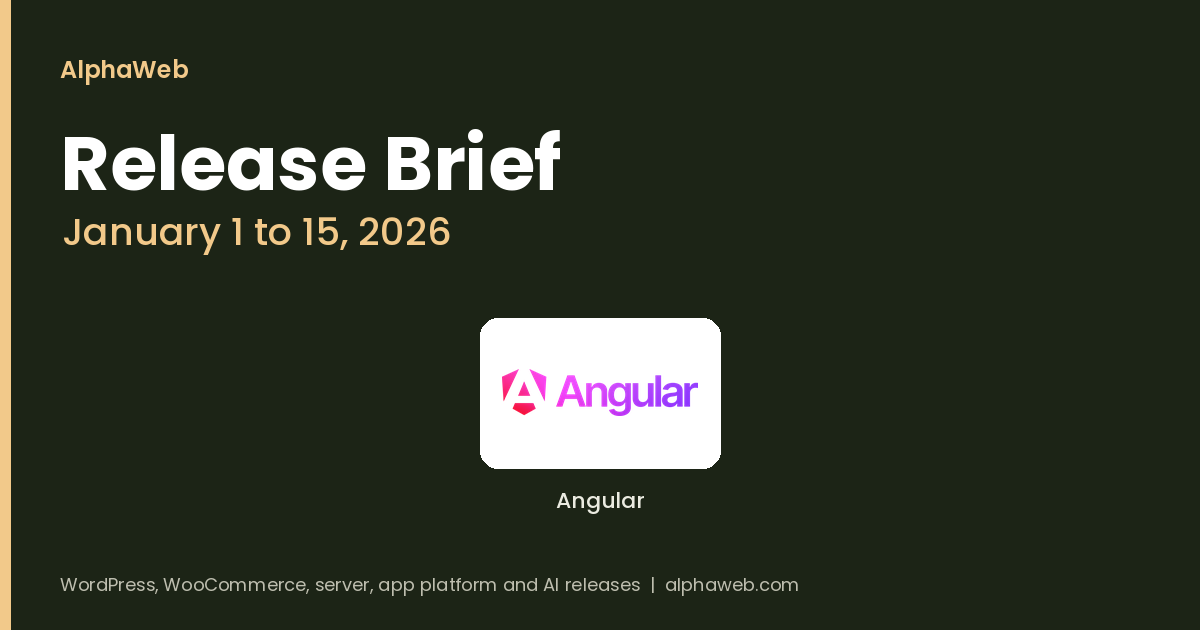 AlphaWeb

Release Brief

January 1 to 15, 2026

Angular

Angular

WordPress, WooCommerce, server, app platform and AI releases | alphaweb.com